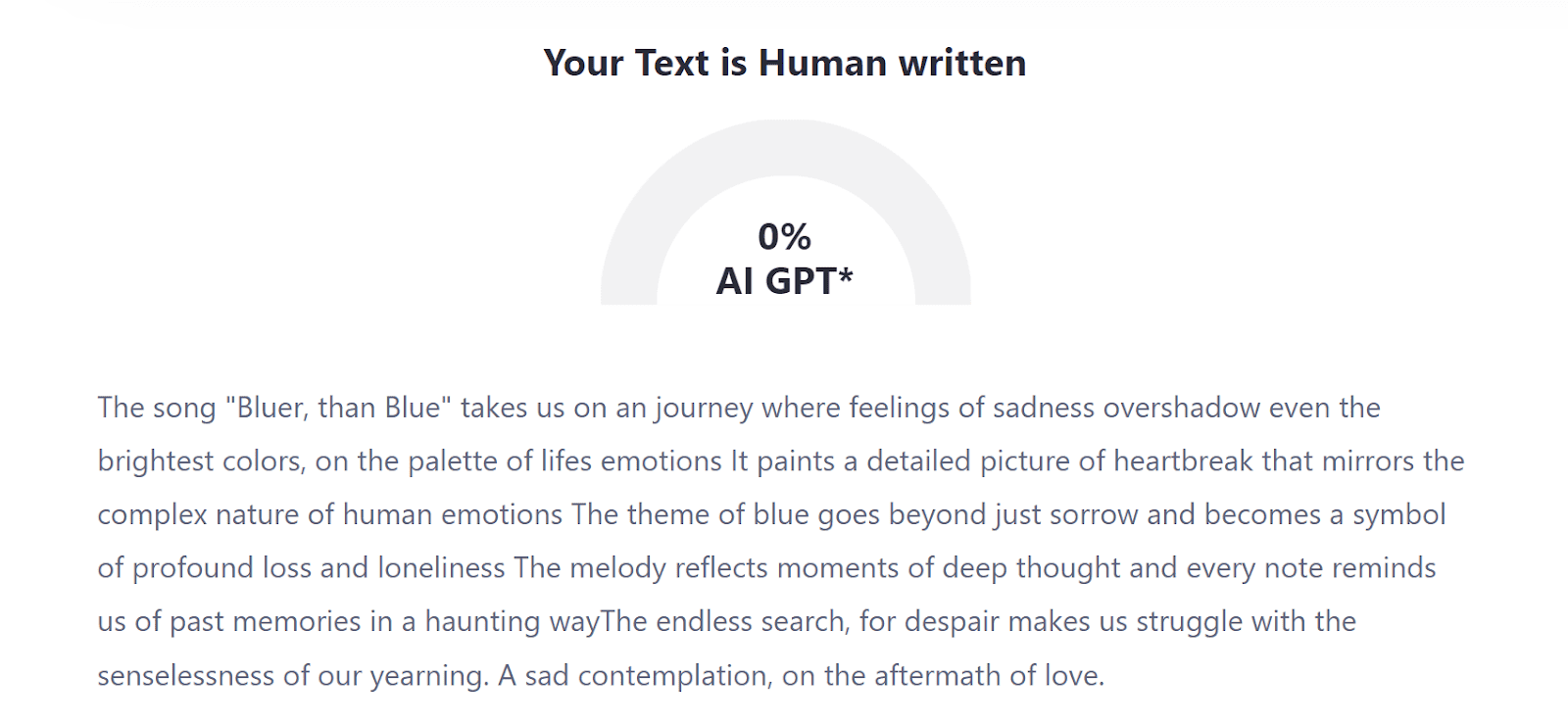 Your Text is Human written

0%
AI GPT*

The song "Bluer, than Blue" takes us on an journey where feelings of sadness overshadow even the brightest colors, on the palette of lifes emotions It paints a detailed picture of heartbreak that mirrors the complex nature of human emotions The theme of blue goes beyond just sorrow and becomes a symbol of profound loss and loneliness The melody reflects moments of deep thought and every note reminds us of past memories in a haunting wayThe endless search, for despair makes us struggle with the senselessness of our yearning. A sad contemplation, on the aftermath of love.